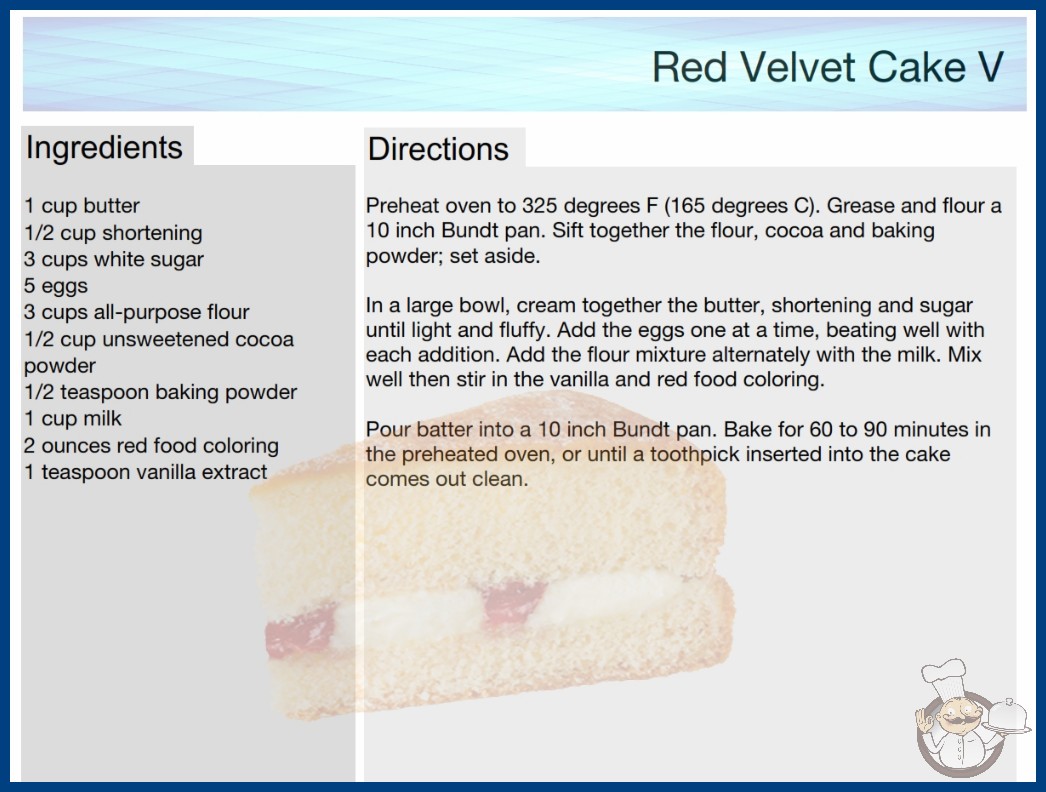 Red Velvet Cake V

Ingredients

1 cup butter
1/2 cup shortening
3 cups white sugar
5 eggs
3 cups all-purpose flour
1/2 cup unsweetened cocoa powder
1/2 teaspoon baking powder
1 cup milk
2 ounces red food coloring
1 teaspoon vanilla extract

Directions

Preheat oven to 325 degrees F (165 degrees C). Grease and flour a 10 inch Bundt pan. Sift together the flour, cocoa and baking powder; set aside.

In a large bowl, cream together the butter, shortening and sugar until light and fluffy. Add the eggs one at a time, beating well with each addition. Add the flour mixture alternately with the milk. Mix well then stir in the vanilla and red food coloring.

Pour batter into a 10 inch Bundt pan. Bake for 60 to 90 minutes in the preheated oven, or until a toothpick inserted into the cake comes out clean.